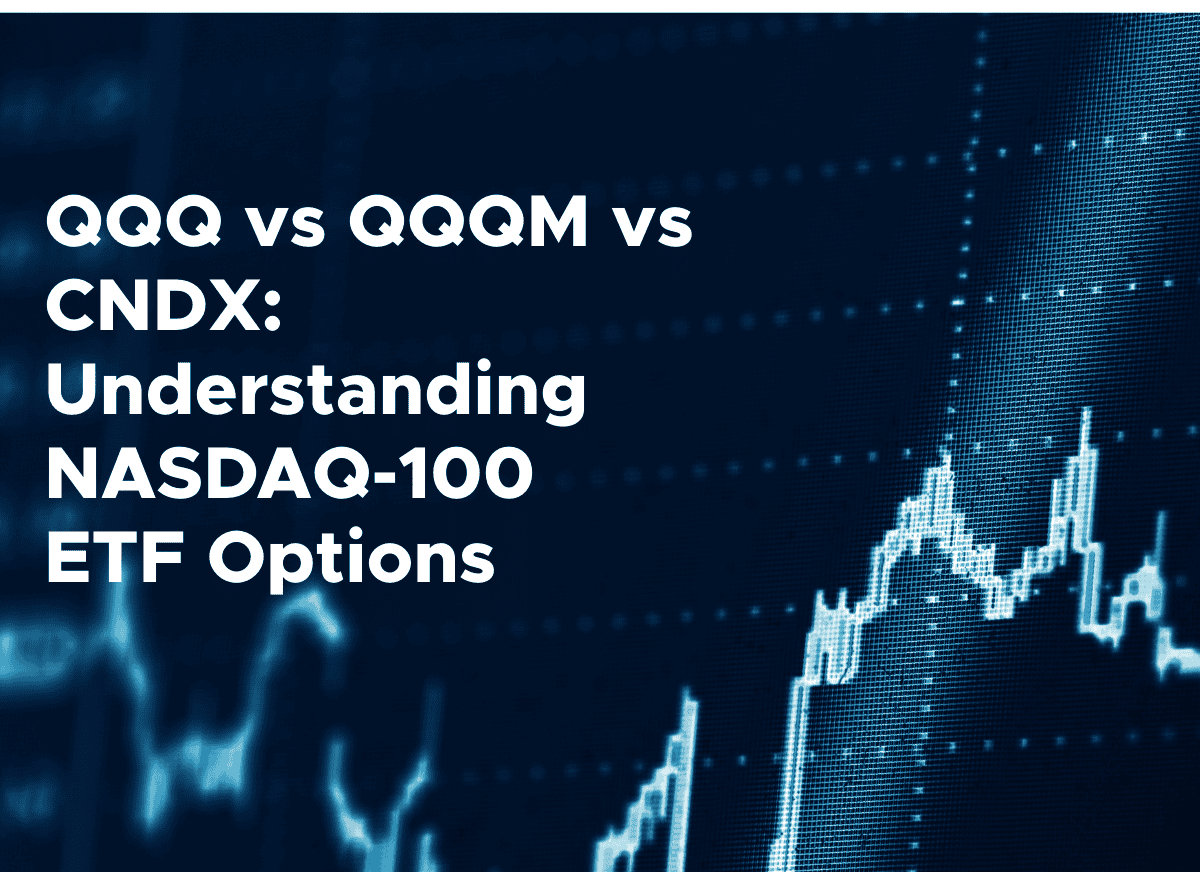 QQQ vs QQQM vs CNDX: Understanding NASDAQ-100 ETF Options